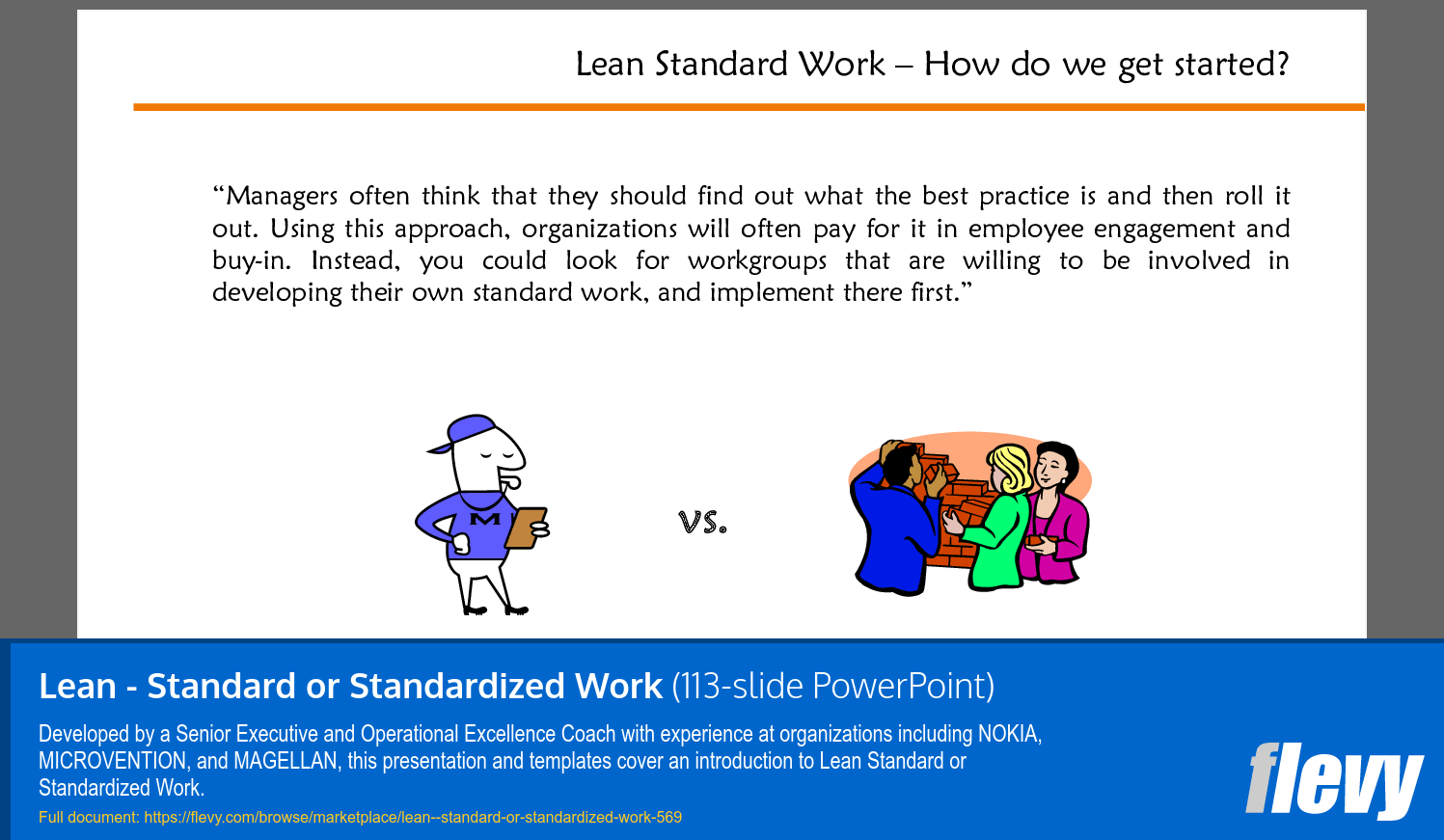 Lean Standard Work – How do we get started?

“Managers often think that they should find out what the best practice is and then roll it out. Using this approach, organizations will often pay for it in employee engagement and buy-in. Instead, you could look for workgroups that are willing to be involved in developing their own standard work, and implement there first.”

M

vs.

Lean - Standard or Standardized Work (113-slide PowerPoint)

Developed by a Senior Executive and Operational Excellence Coach with experience at organizations including NOKIA, MICROVENTION, and MAGELLAN, this presentation and templates cover an introduction to Lean Standard or Standardized Work.

Full document: https://flevy.com/browse/marketplace/lean--standard-or-standardized-work-569

flevy